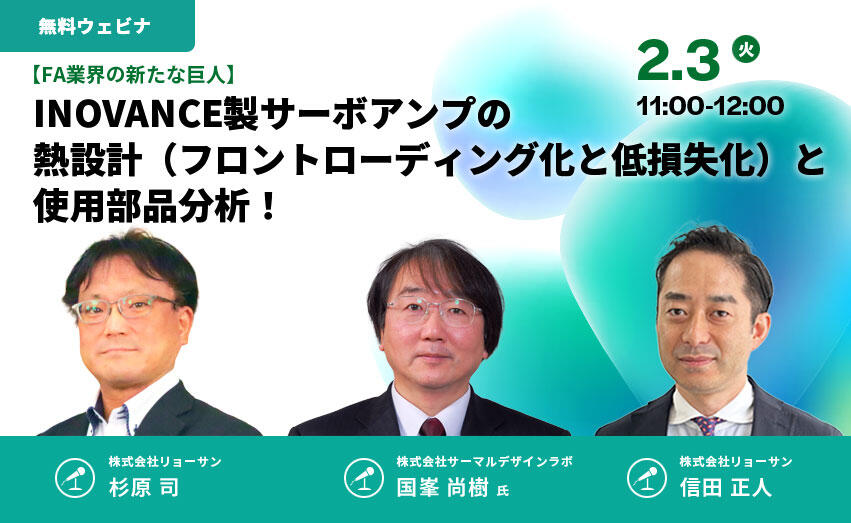 無料ウェビナ

【FA業界の新たな巨人】

INOVANCE製サーボアンプの熱設計（フロントローディング化と低損失化）と使用部品分析！

2.3 火

11:00-12:00

株式会社リョーサン
杉原 司

株式会社サーマルデザインラボ
国峯 尚樹 氏

株式会社リョーサン
信田 正人